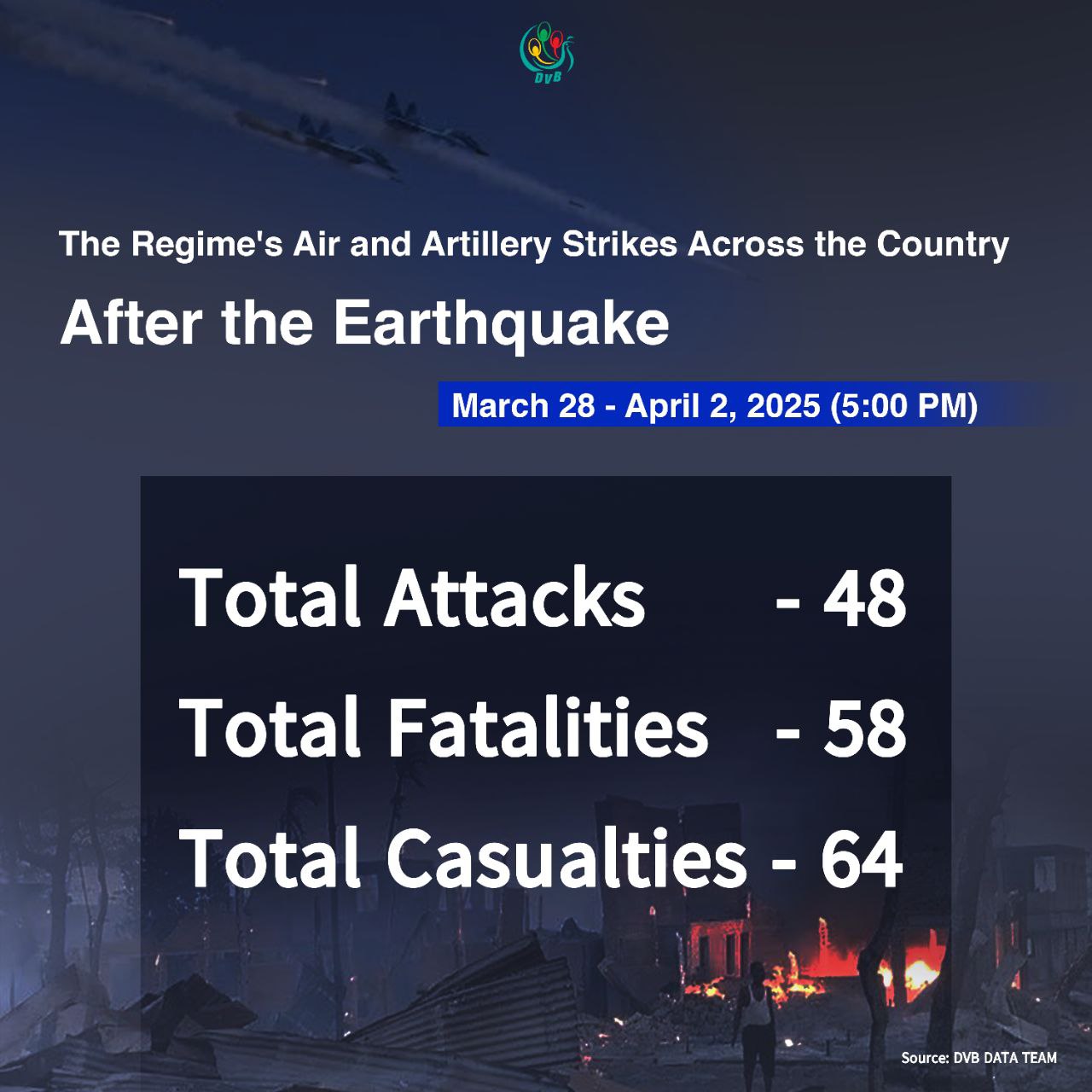 DVB

The Regime's Air and Artillery Strikes Across the Country

After the Earthquake

March 28 - April 2, 2025 (5:00 PM)

Total Attacks - 48

Total Fatalities - 58

Total Casualties - 64

Source: DVB DATA TEAM